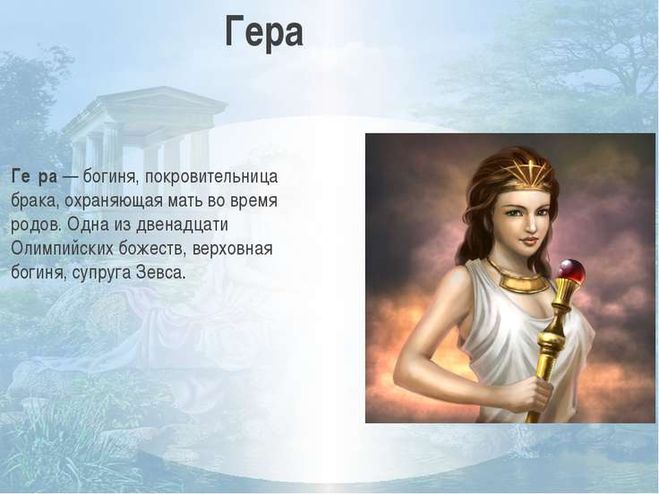 Гера

Ге ра — богиня, покровительница брака, охраняющая мать во время родов. Одна из двенадцати Олимпийских божеств, верховная богиня, супруга Зевса.